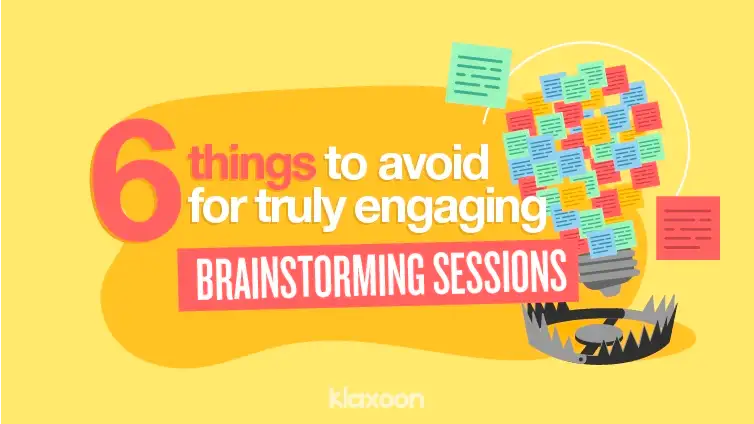 6 things to avoid for truly engaging
BRAINSTORMING SESSIONS

klaxoon